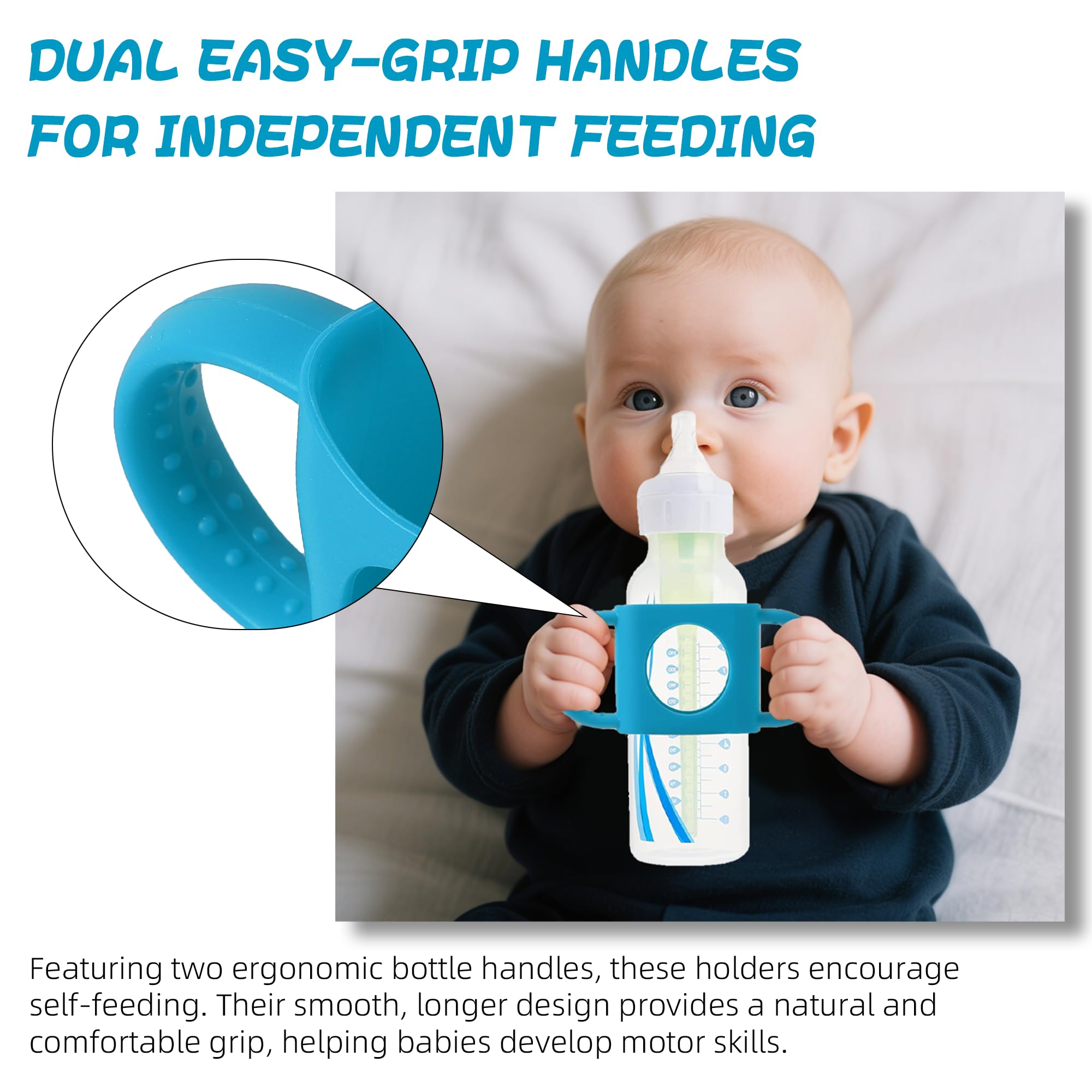 DUAL EASY-GRIP HANDLES
FOR INDEPENDENT FEEDING

Featuring two ergonomic bottle handles, these holders encourage self-feeding. Their smooth, longer design provides a natural and comfortable grip, helping babies develop motor skills.